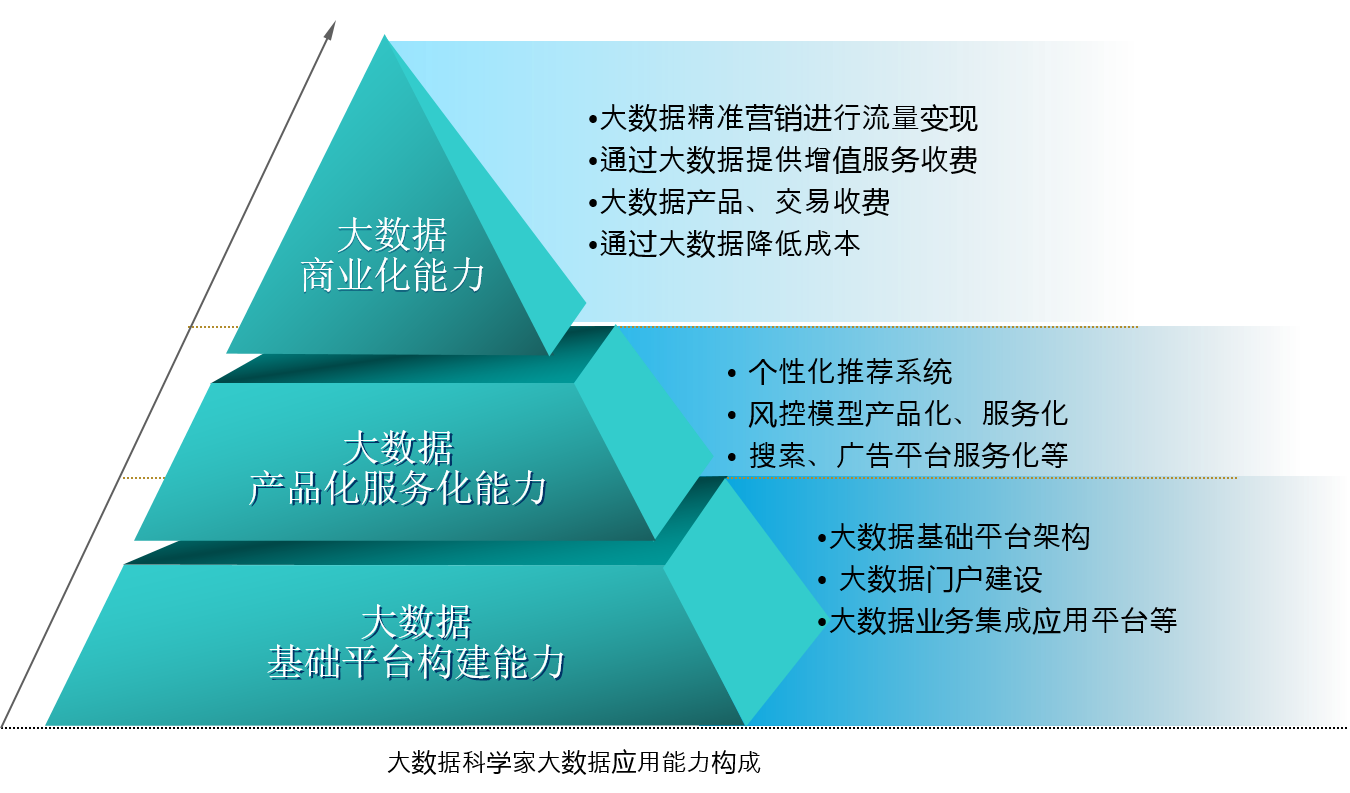 大数据
商业化能力

•大数据精准营销进行流量变现
•通过大数据提供增值服务收费
•大数据产品、交易收费
•通过大数据降低成本

大数据
产品化服务化能力

• 个性化推荐系统
• 风控模型产品化、服务化
• 搜索、广告平台服务化等

大数据
基础平台构建能力

•大数据基础平台架构
• 大数据门户建设
•大数据业务集成应用平台等

大数据科学家大数据应用能力构成